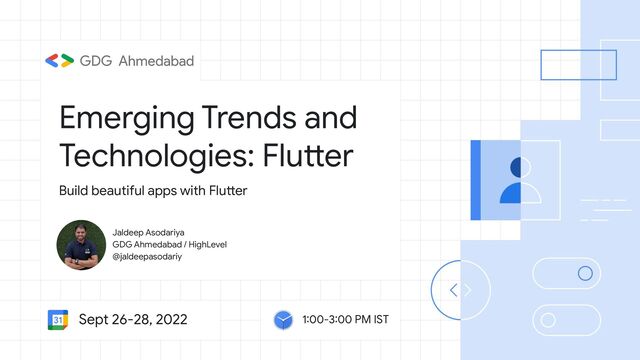 GDG Ahmedabad

Emerging Trends and Technologies: Flutter

Build beautiful apps with Flutter

Jaldeep Asodariya
GDG Ahmedabad / HighLevel
@jaldeepasodariy

31

Sept 26-28, 2022

1:00-3:00 PM IST